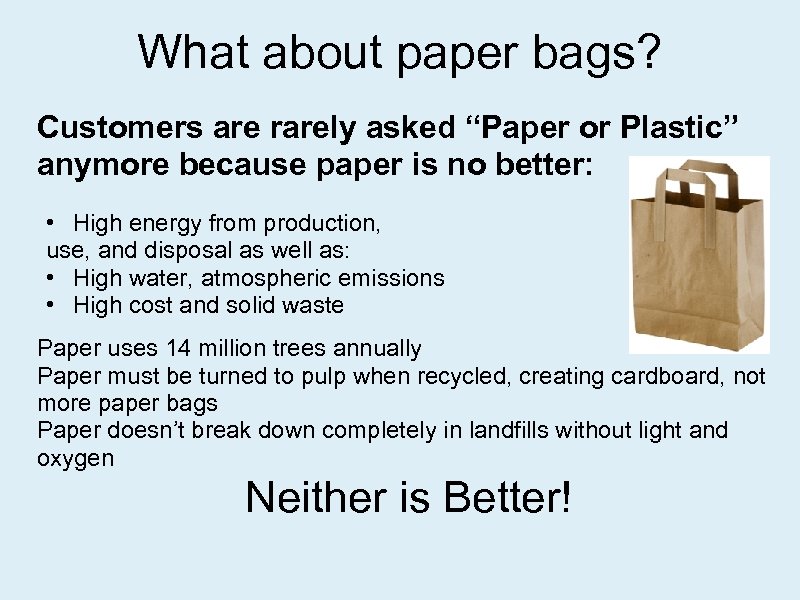 What about paper bags?

Customers are rarely asked “Paper or Plastic” anymore because paper is no better:

• High energy from production, use, and disposal as well as:
• High water, atmospheric emissions
• High cost and solid waste

Paper uses 14 million trees annually
Paper must be turned to pulp when recycled, creating cardboard, not more paper bags
Paper doesn’t break down completely in landfills without light and oxygen

Neither is Better!